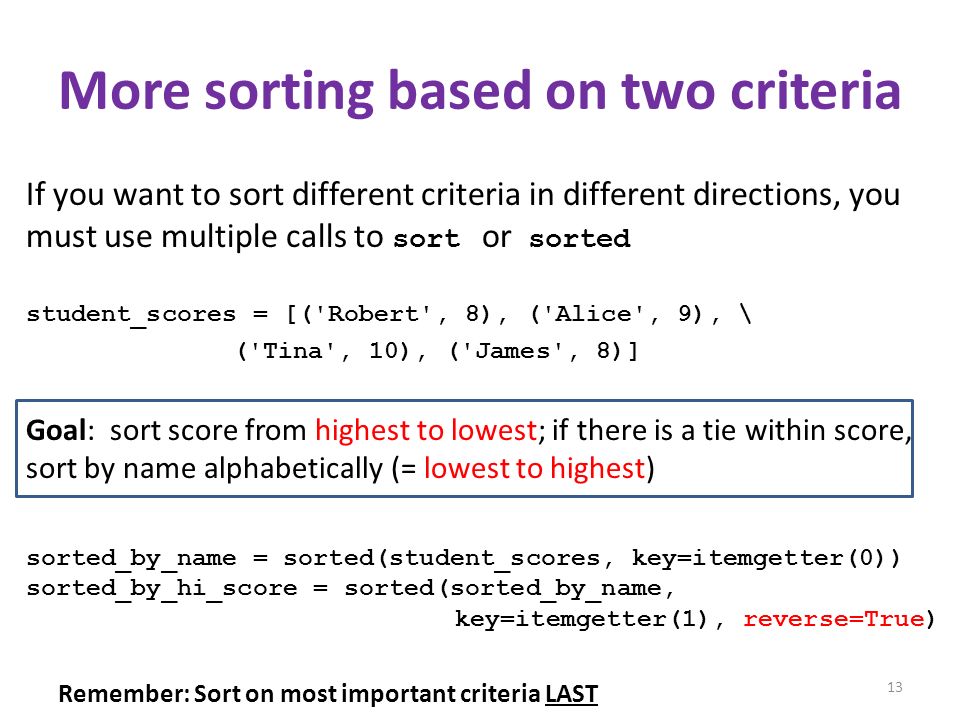 More sorting based on two criteria

If you want to sort different criteria in different directions, you must use multiple calls to sort or sorted

student_scores = [('Robert', 8), ('Alice', 9), \
('Tina', 10), ('James', 8)]

Goal: sort score from highest to lowest; if there is a tie within score, sort by name alphabetically (= lowest to highest)

sorted_by_name = sorted(student_scores, key=itemgetter(0))
sorted_by_hi_score = sorted(sorted_by_name,
key=itemgetter(1), reverse=True)

Remember: Sort on most important criteria LAST

13